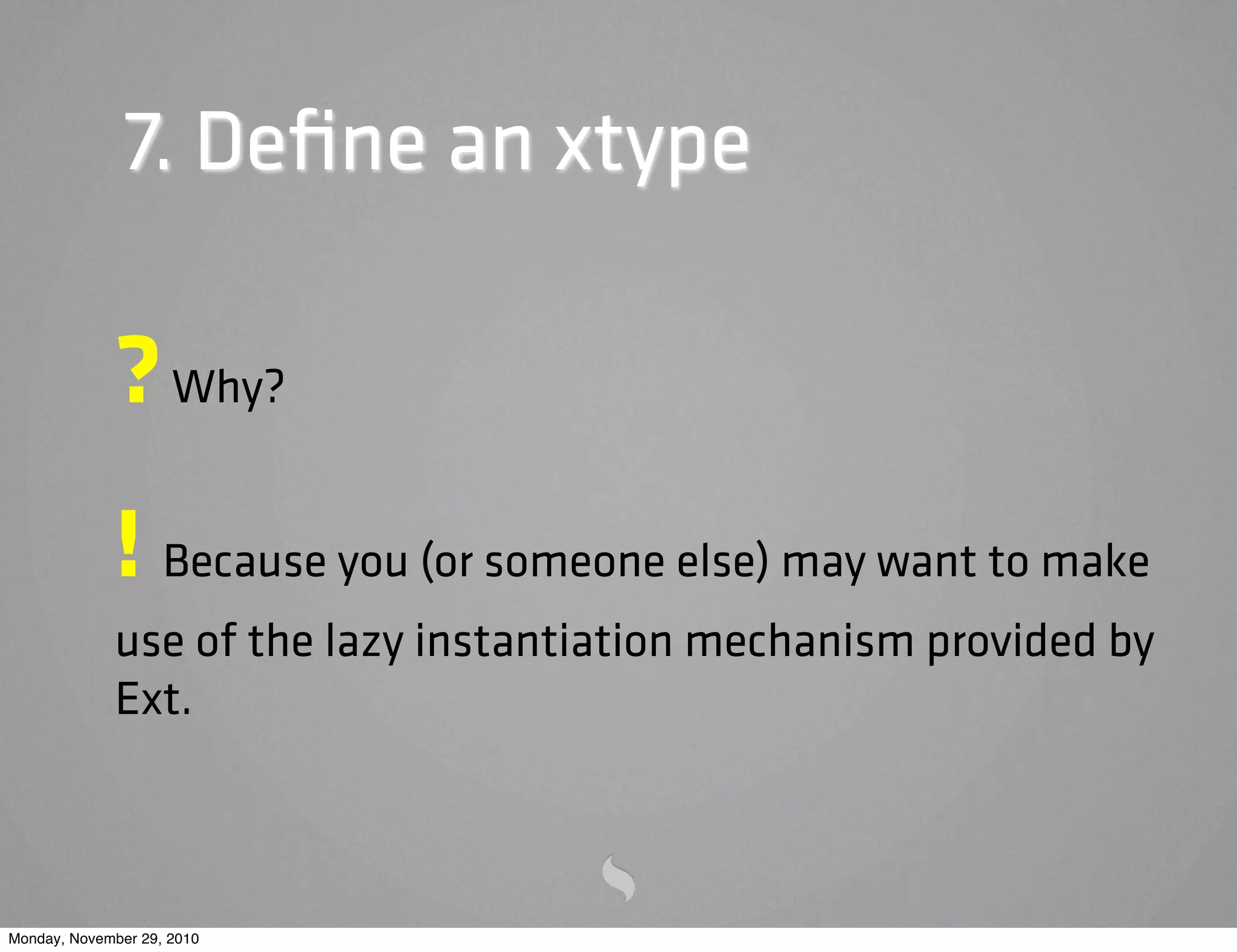 7. Define an xtype

? Why?

! Because you (or someone else) may want to make use of the lazy instantiation mechanism provided by Ext.

Monday, November 29, 2010